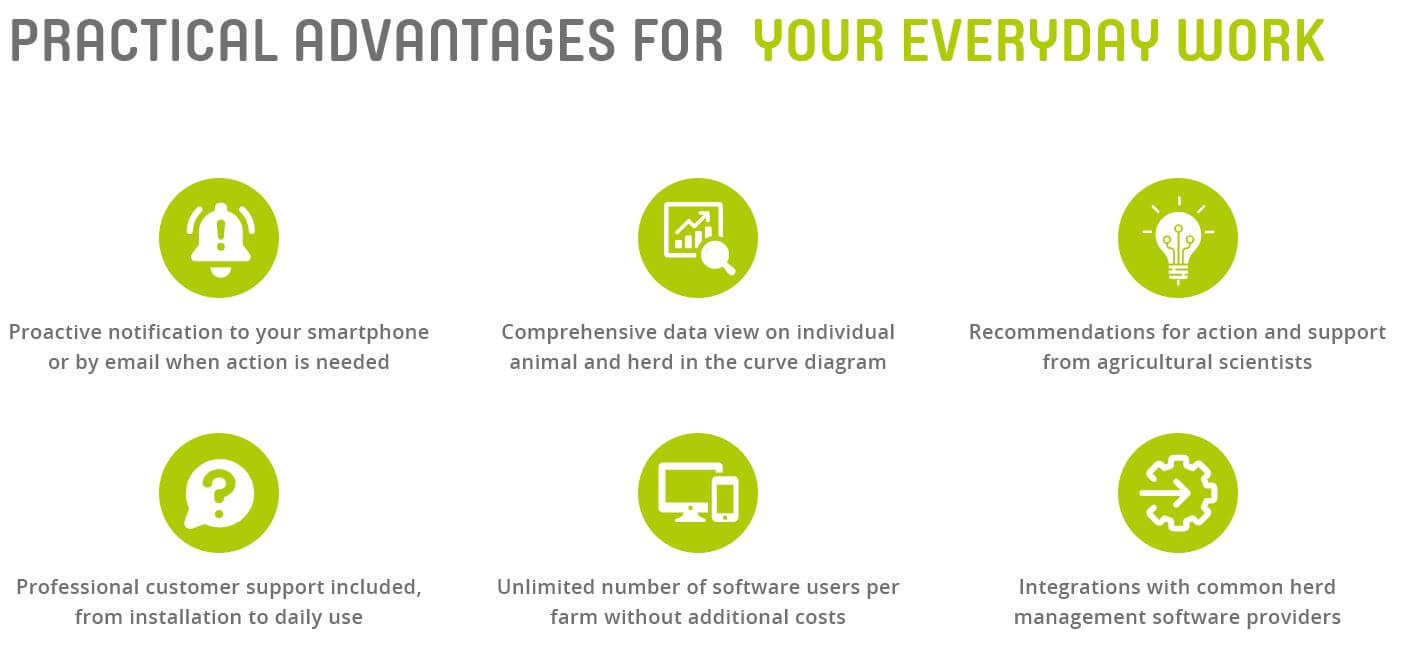 PRACTICAL ADVANTAGES FOR YOUR EVERYDAY WORK

Proactive notification to your smartphone or by email when action is needed

Comprehensive data view on individual animal and herd in the curve diagram

Recommendations for action and support from agricultural scientists

Professional customer support included, from installation to daily use

Unlimited number of software users per farm without additional costs

Integrations with common herd management software providers